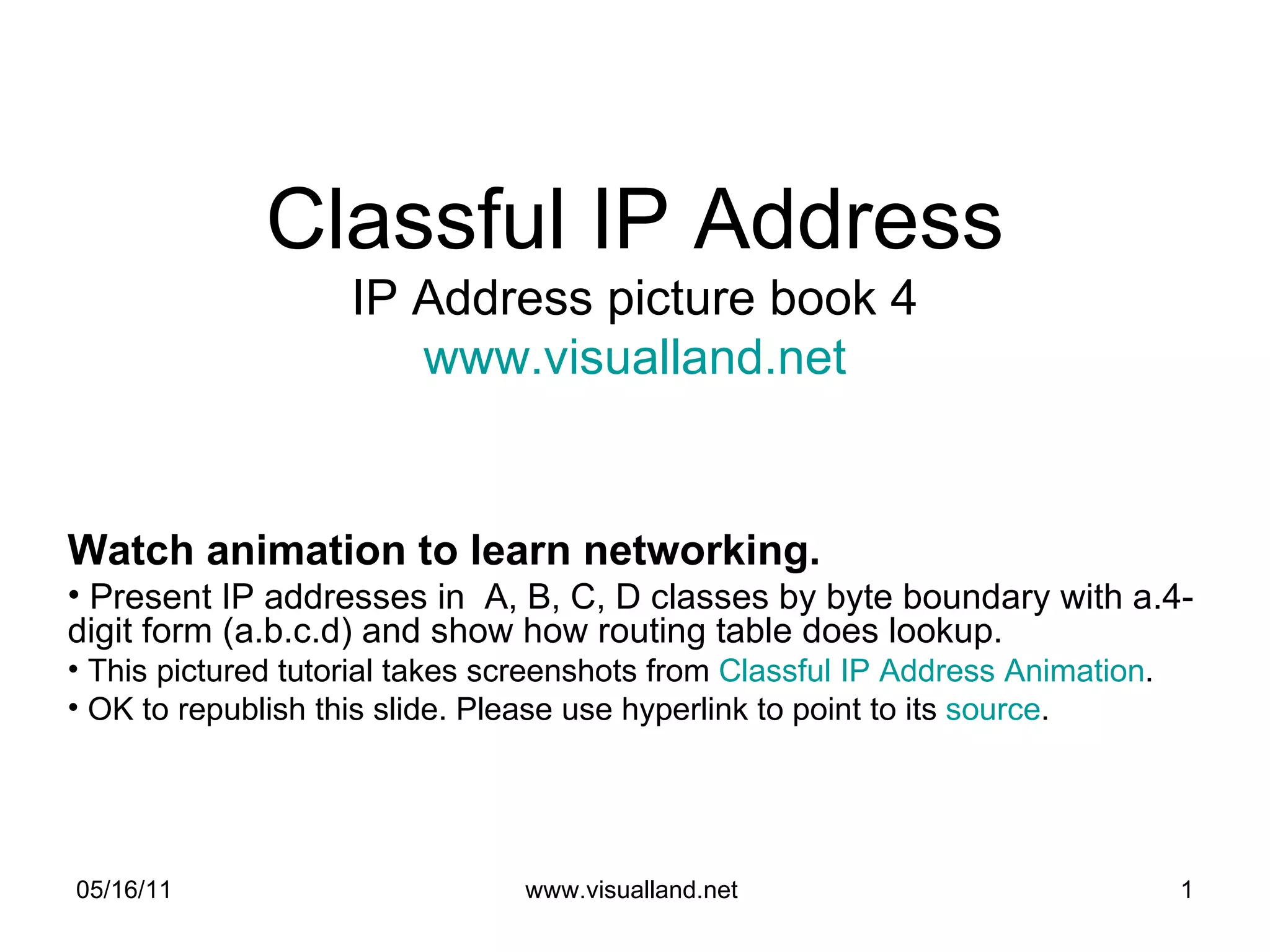 Classful IP Address
IP Address picture book 4
www.visualland.net

Watch animation to learn networking.
• Present IP addresses in A, B, C, D classes by byte boundary with a.4-digit form (a.b.c.d) and show how routing table does lookup.
• This pictured tutorial takes screenshots from Classful IP Address Animation.
• OK to republish this slide. Please use hyperlink to point to its source.

05/16/11 www.visualland.net 1